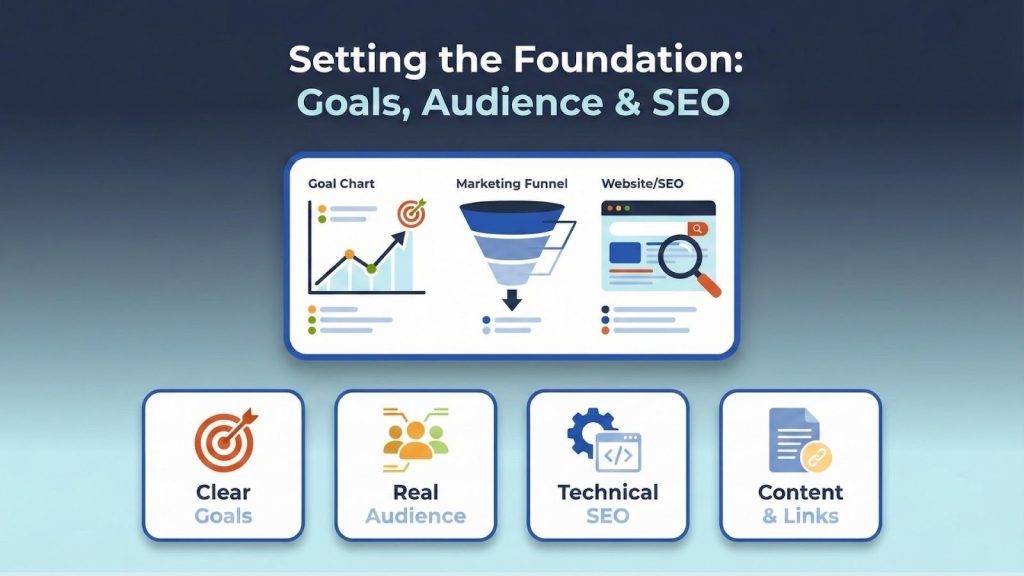 Setting the Foundation:
Goals, Audience & SEO

Goal Chart

Marketing Funnel

Website/SEO

Clear
Goals

Real
Audience

Technical
SEO

Content
& Links